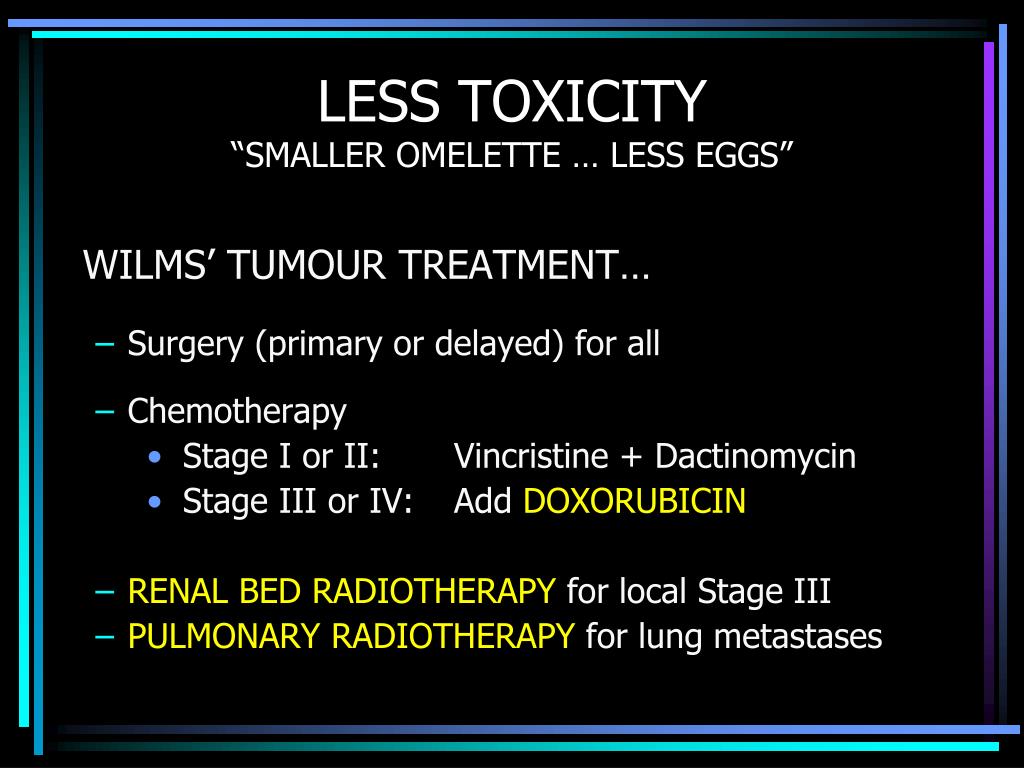 LESS TOXICITY
“SMALLER OMELETTE … LESS EGGS”

WILMS’ TUMOUR TREATMENT…

– Surgery (primary or delayed) for all

– Chemotherapy
• Stage I or II: Vincristine + Dactinomycin
• Stage III or IV: Add DOXORUBICIN

– RENAL BED RADIOTHERAPY for local Stage III
– PULMONARY RADIOTHERAPY for lung metastases